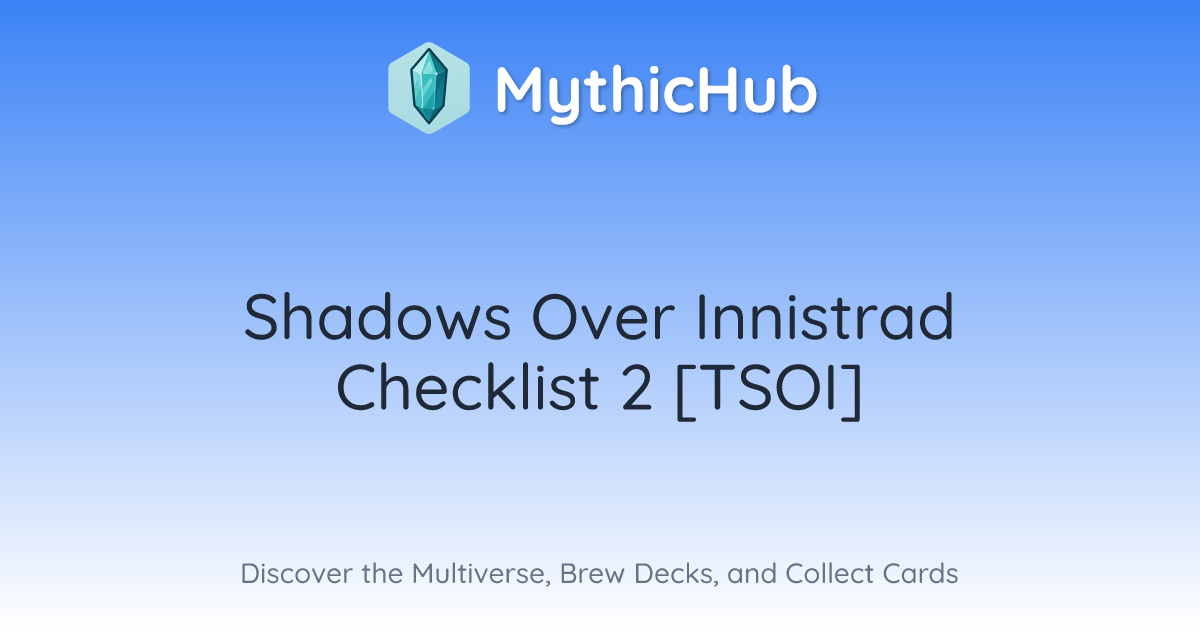 MythicHub

Shadows Over Innistrad Checklist 2 [TSOI]

Discover the Multiverse, Brew Decks, and Collect Cards